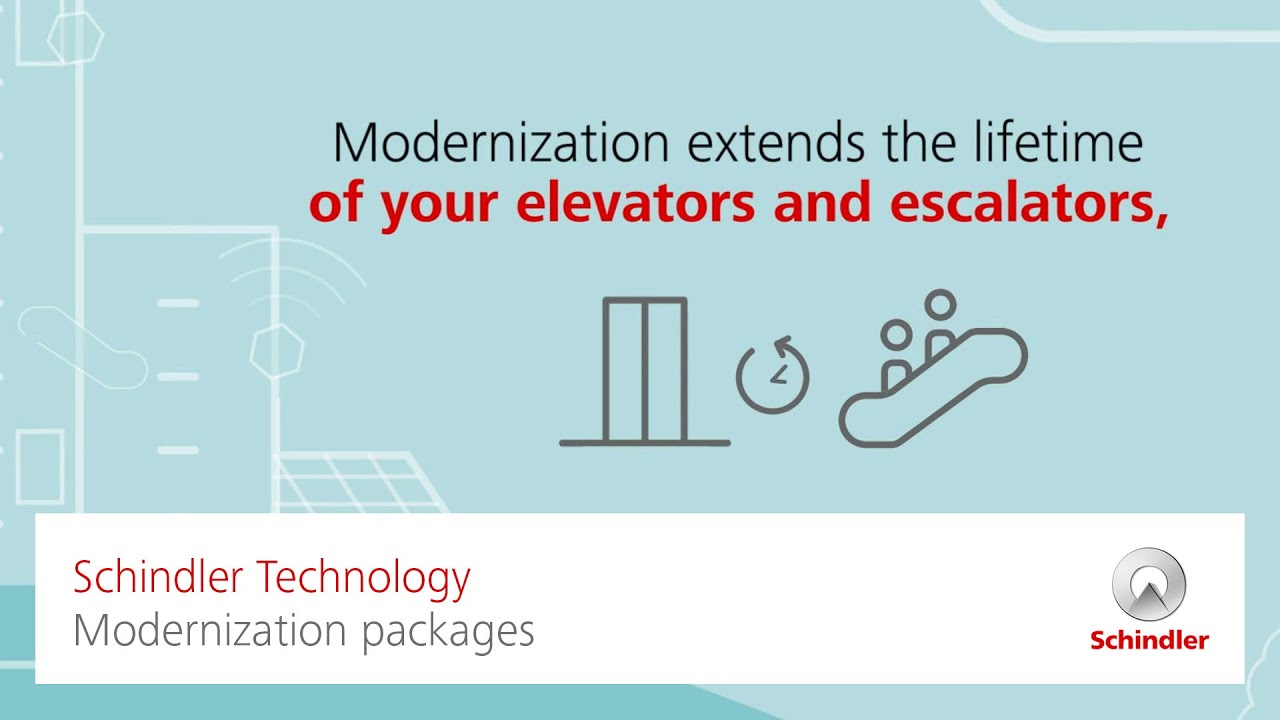 Modernization extends the lifetime
of your elevators and escalators,

Schindler Technology
Modernization packages

Schindler